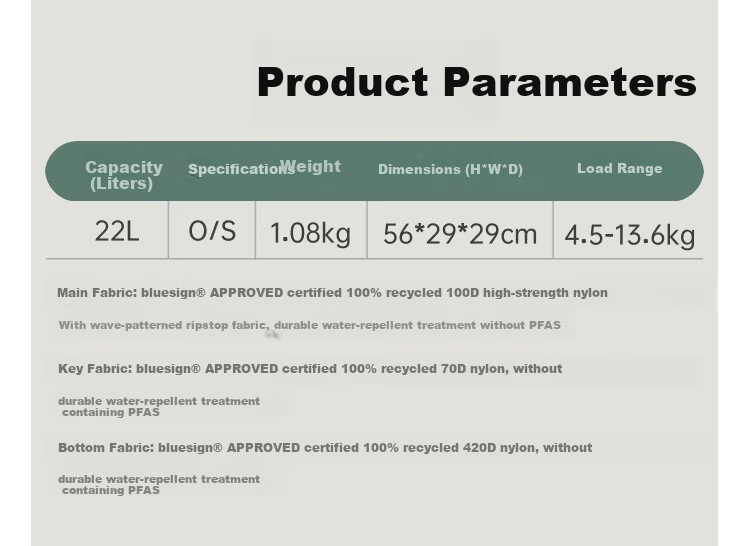 Product Parameters

| Capacity (Liters) | Specifications | Weight | Dimensions (H*W*D) | Load Range |
|---|---|---|---|---|
| 22L | O/S | 1.08kg | 56*29*29cm | 4.5-13.6kg |

Main Fabric: bluesign® APPROVED certified 100% recycled 100D high-strength nylon

With wave-patterned ripstop fabric, durable water-repellent treatment without PFAS

Key Fabric: bluesign® APPROVED certified 100% recycled 70D nylon, without

durable water-repellent treatment containing PFAS

Bottom Fabric: bluesign® APPROVED certified 100% recycled 420D nylon, without

durable water-repellent treatment containing PFAS